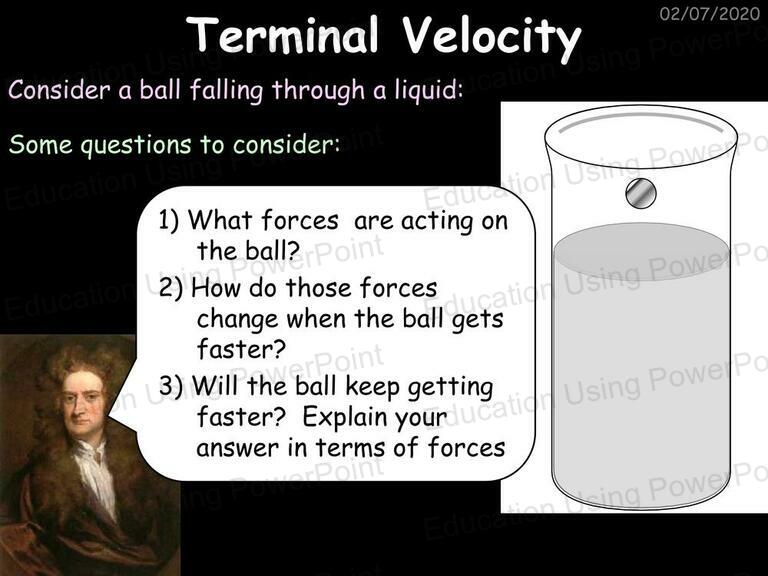 02/07/2020

Terminal Velocity

Consider a ball falling through a liquid:

Some questions to consider:

1) What forces are acting on the ball?

2) How do those forces change when the ball gets faster?

3) Will the ball keep getting faster? Explain your answer in terms of forces

Education Using PowerPoint